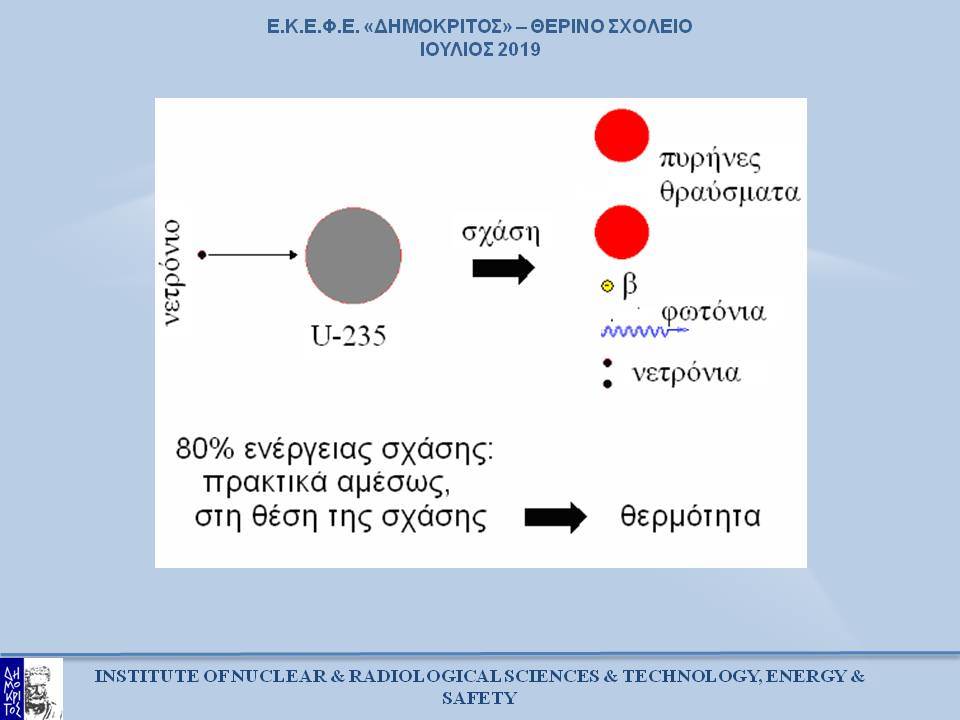 Ε.Κ.Ε.Φ.Ε. «ΔΗΜΟΚΡΙΤΟΣ» – ΘΕΡΙΝΟ ΣΧΟΛΕΙΟ
ΙΟΥΛΙΟΣ 2019

νετρόνιο

U-235

σχάση

πυρήνες
θραύσματα

β

φωτόνια

νετρόνια

80% ενέργειας σχάσης:
πρακτικά αμέσως,
στη θέση της σχάσης

θερμότητα

ΔΗΜΟΚΡΙΤΟΣ

INSTITUTE OF NUCLEAR & RADIOLOGICAL SCIENCES & TECHNOLOGY, ENERGY & SAFETY